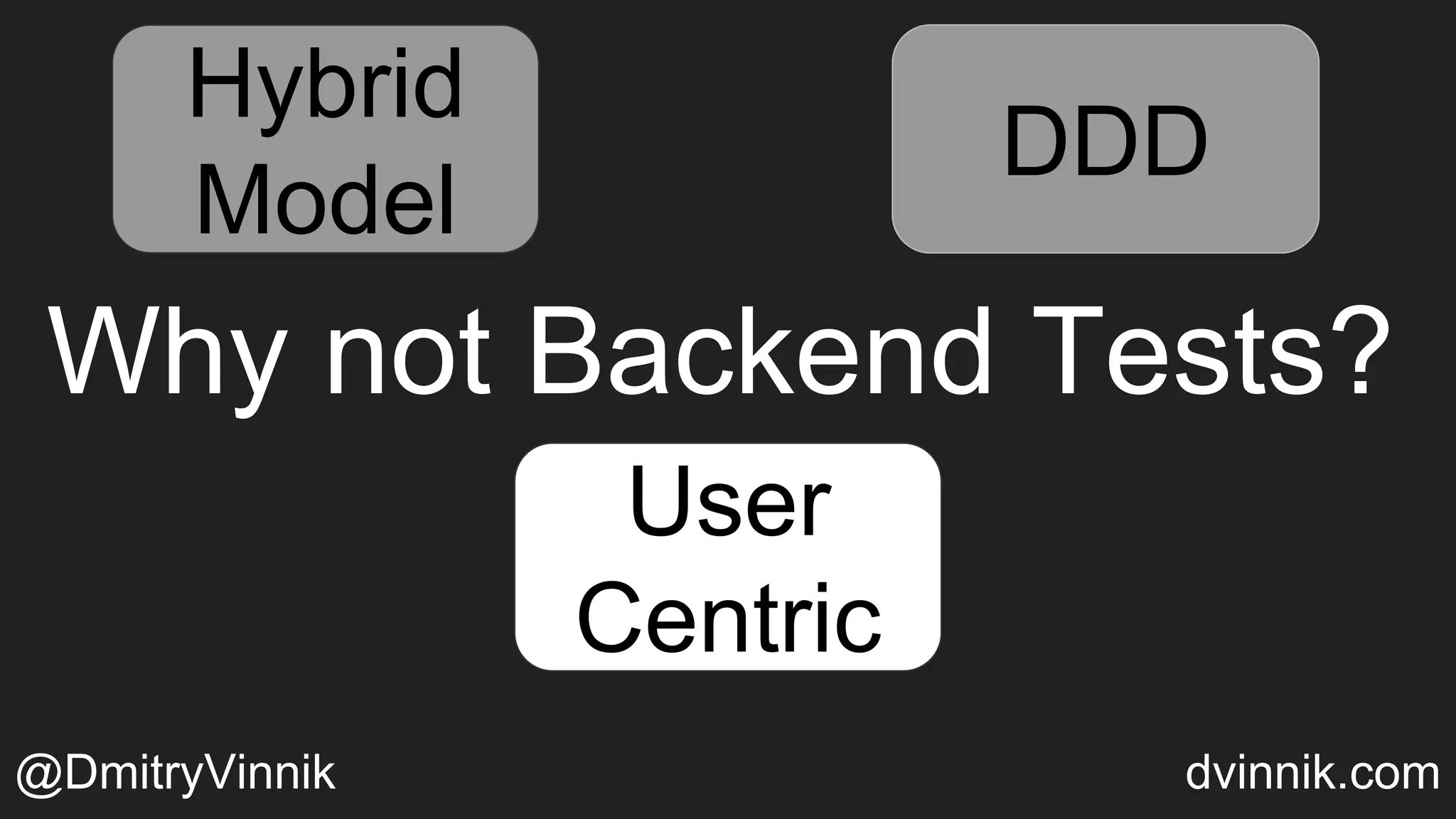 Hybrid Model

DDD

Why not Backend Tests?

User Centric

@DmitryVinnik

dvinnik.com